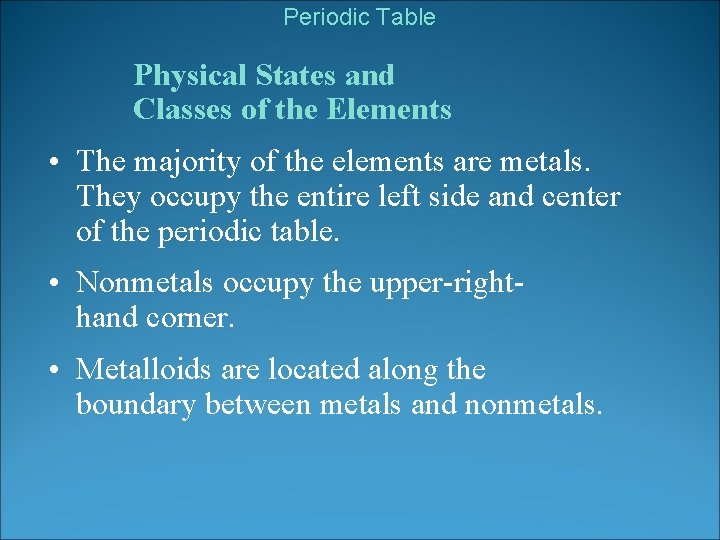 Periodic Table

Physical States and Classes of the Elements

• The majority of the elements are metals. They occupy the entire left side and center of the periodic table.

• Nonmetals occupy the upper-right-hand corner.

• Metalloids are located along the boundary between metals and nonmetals.